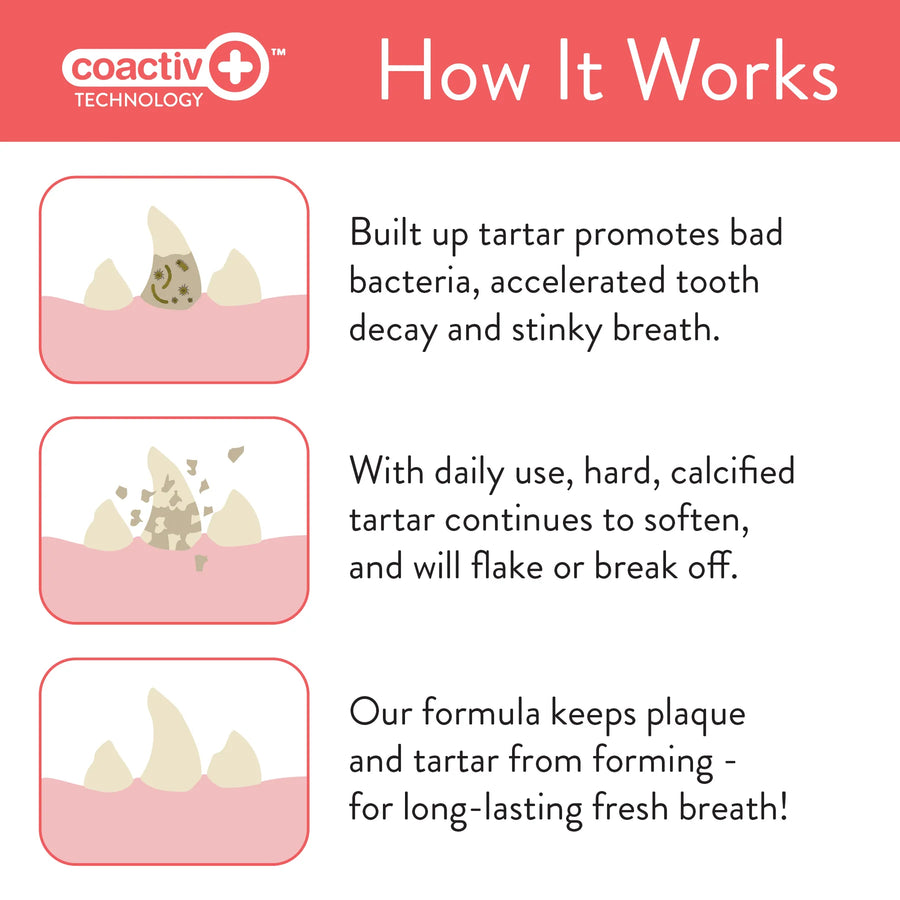 coactiv+™
TECHNOLOGY

How It Works

Built up tartar promotes bad bacteria, accelerated tooth decay and stinky breath.

With daily use, hard, calcified tartar continues to soften, and will flake or break off.

Our formula keeps plaque and tartar from forming - for long-lasting fresh breath!